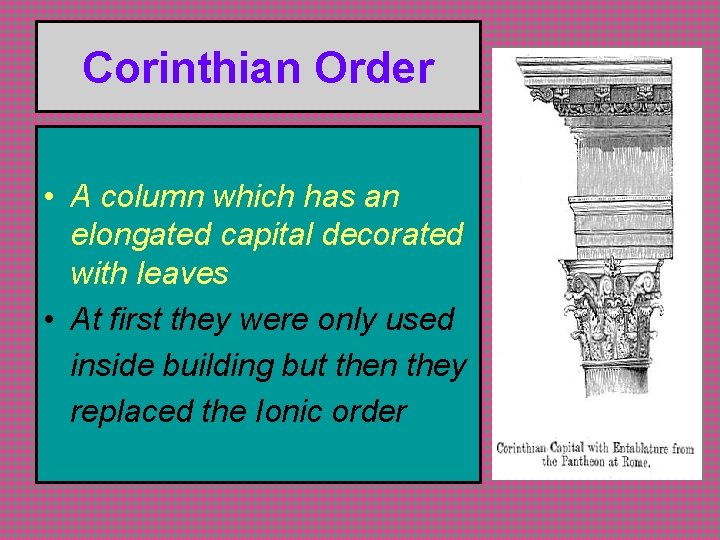 Corinthian Order

• A column which has an elongated capital decorated with leaves
• At first they were only used inside building but then they replaced the Ionic order

Corinthian Capital with Entablature from the Pantheon at Rome.